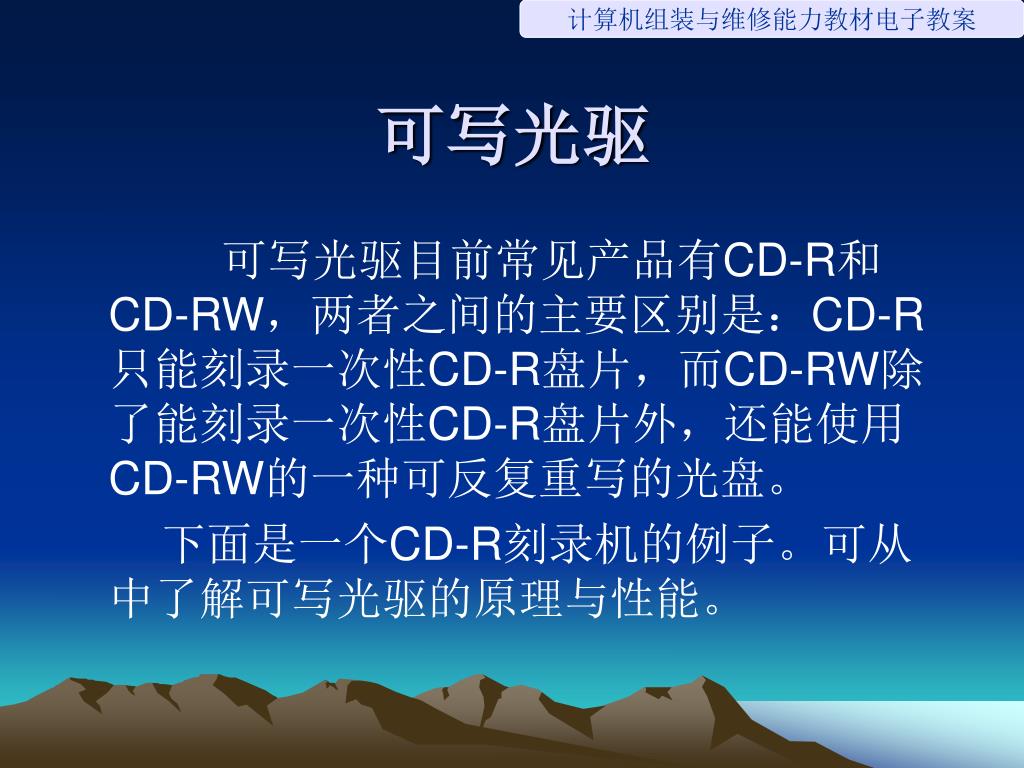 计算机组装与维修能力教材电子教案

可写光驱

可写光驱目前常见产品有CD-R和CD-RW，两者之间的主要区别是：CD-R只能刻录一次性CD-R盘片，而CD-RW除了能刻录一次性CD-R盘片外，还能使用CD-RW的一种可反复重写的光盘。

下面是一个CD-R刻录机的例子。可从中了解可写光驱的原理与性能。